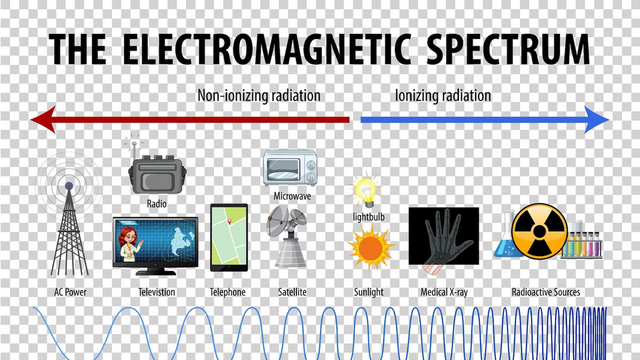 THE ELECTROMAGNETIC SPECTRUM

Non-ionizing radiation

Ionizing radiation

Radio

Microwave

lightbulb

AC Power

Televistion

Telephone

Satellite

Sunlight

Medical X-ray

Radioactive Sources